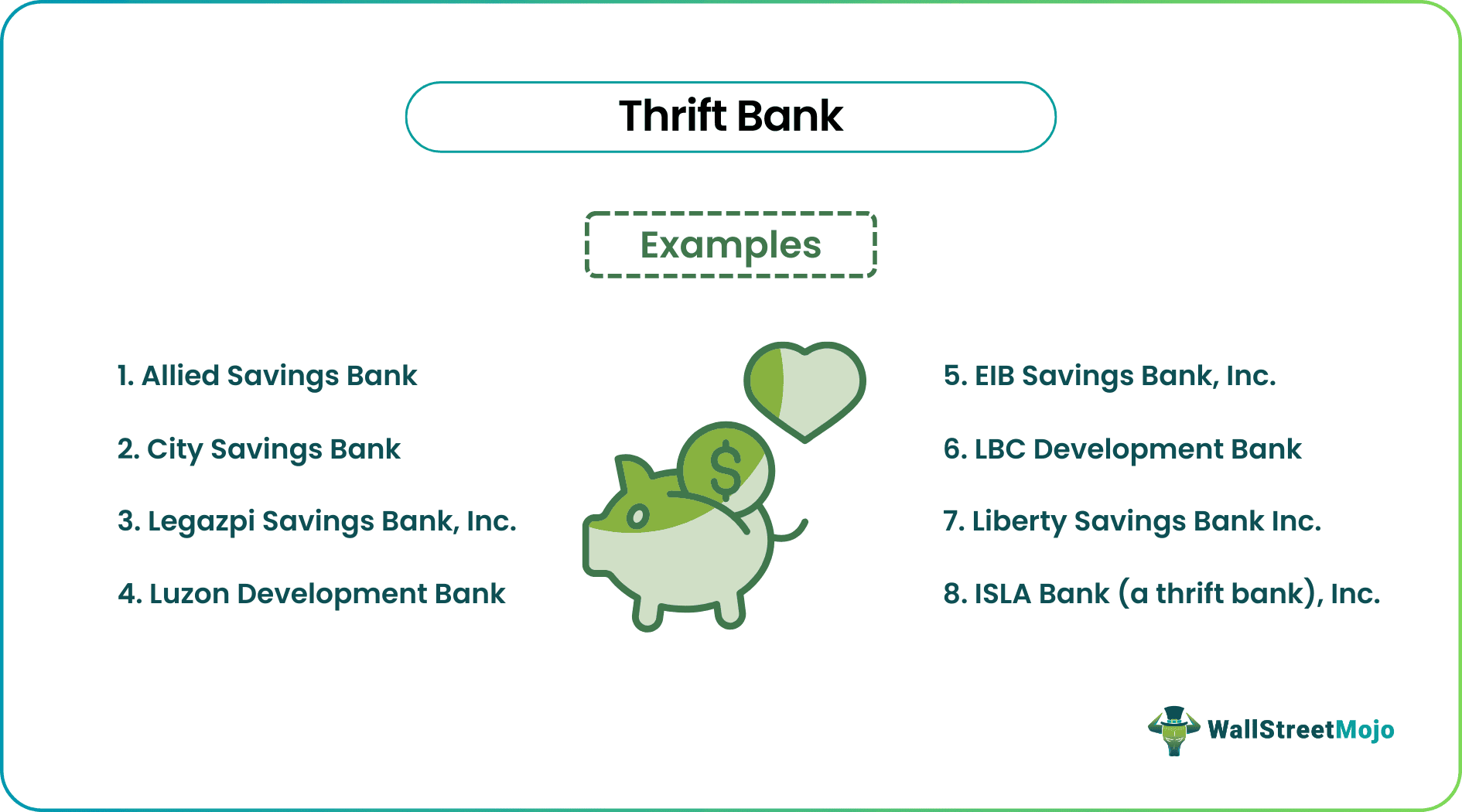 Thrift Bank

Examples

1. Allied Savings Bank

2. City Savings Bank

3. Legazpi Savings Bank, Inc.

4. Luzon Development Bank

$

5. EIB Savings Bank, Inc.

6. LBC Development Bank

7. Liberty Savings Bank Inc.

8. ISLA Bank (a thrift bank), Inc.

WallStreetMojo